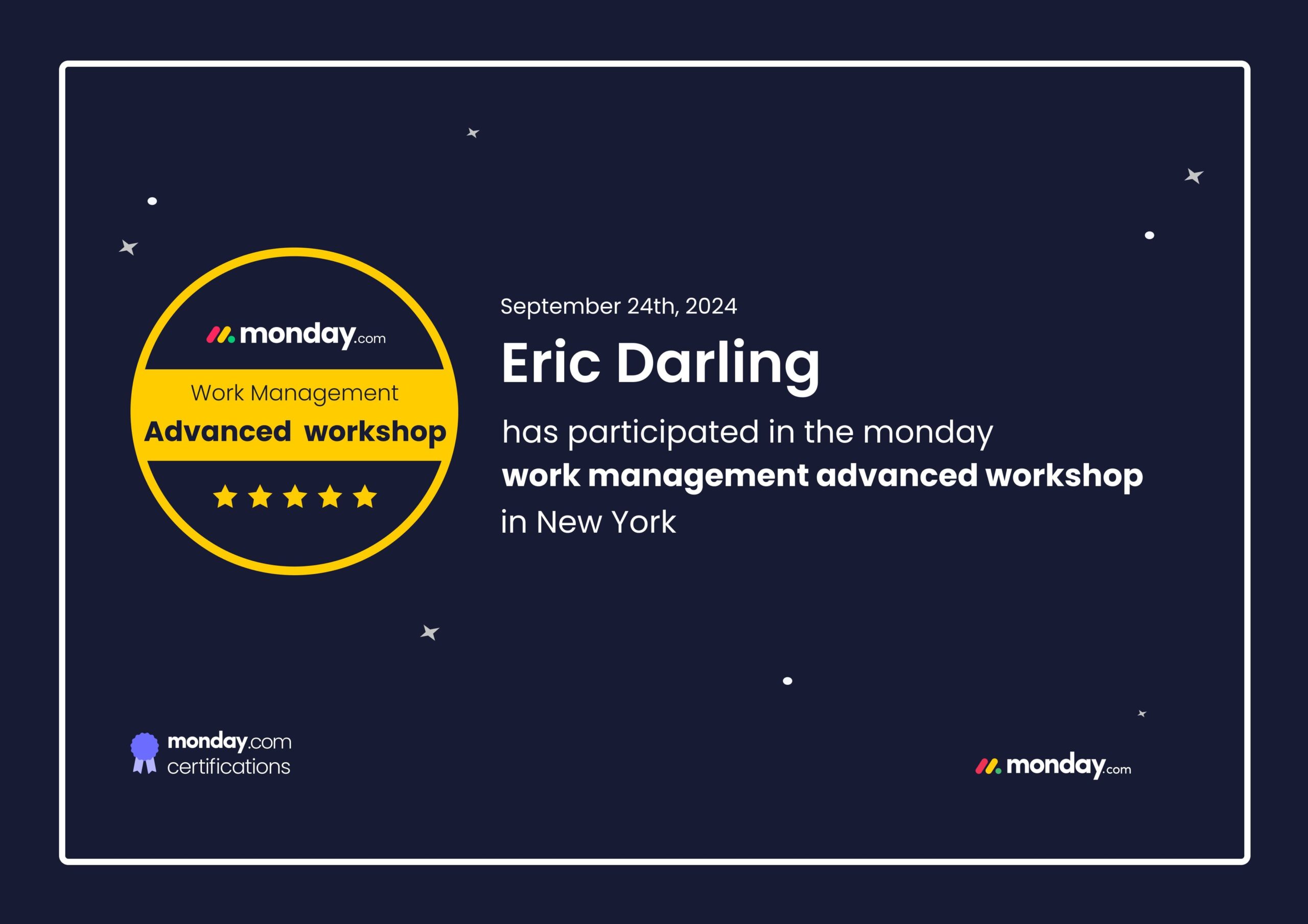 monday.com
Work Management
Advanced workshop

September 24th, 2024
Eric Darling
has participated in the monday
work management advanced workshop
in New York

monday.com
certifications

monday.com